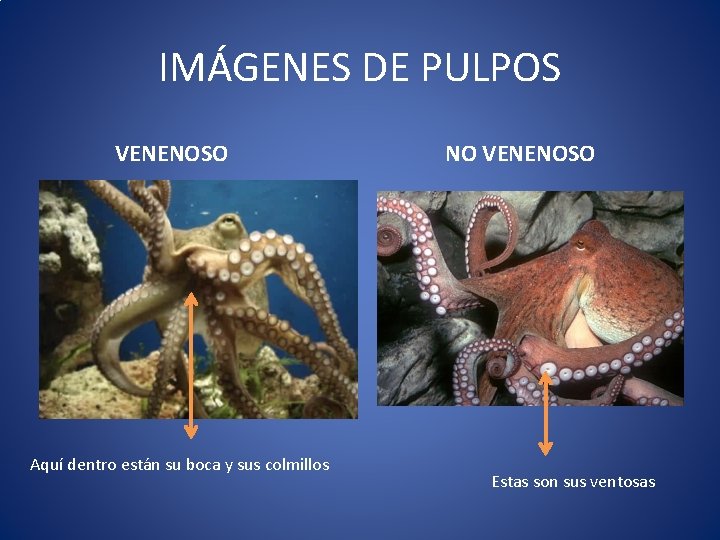 IMÁGENES DE PULPOS

VENENOSO

Aquí dentro están su boca y sus colmillos

NO VENENOSO

Estas son sus ventosas